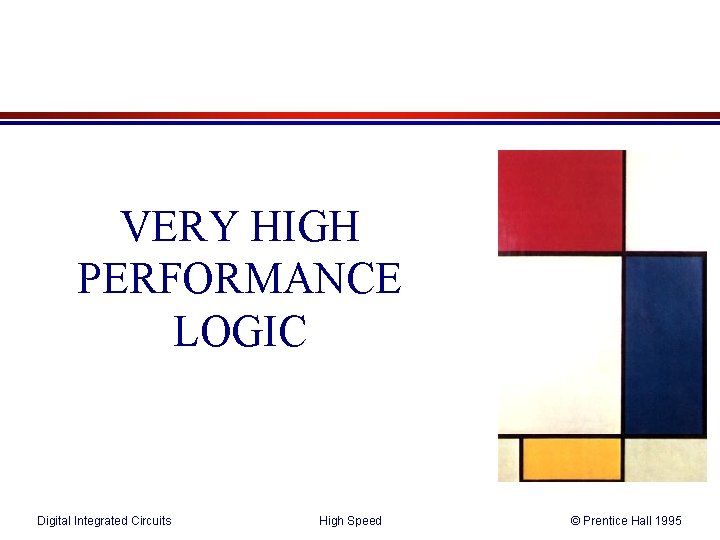 VERY HIGH PERFORMANCE LOGIC

Digital Integrated Circuits

High Speed

© Prentice Hall 1995